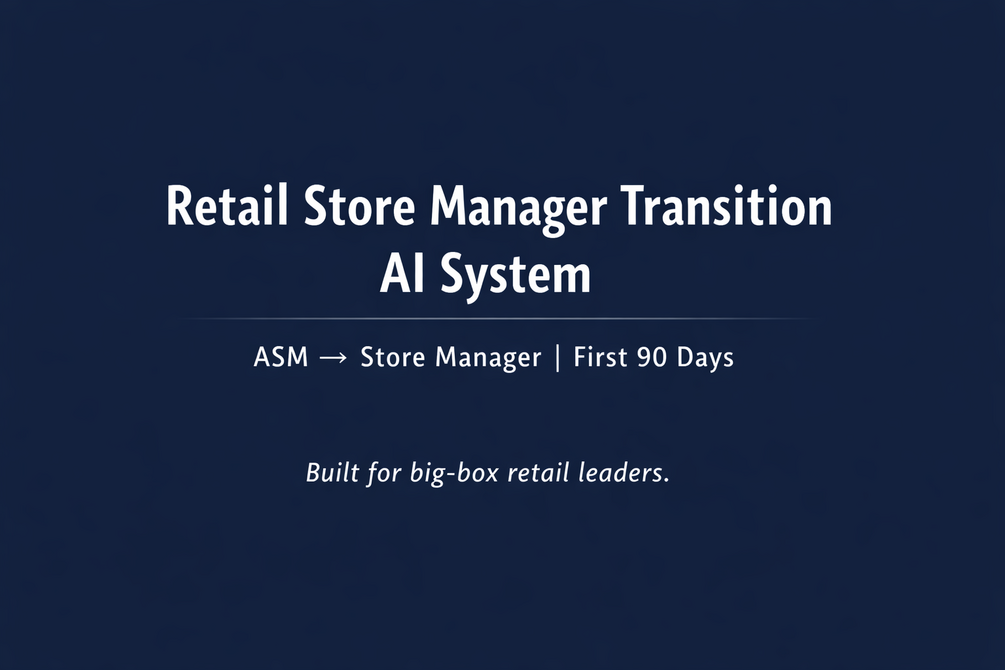 Retail Store Manager Transition AI System

ASM → Store Manager | First 90 Days

Built for big-box retail leaders.